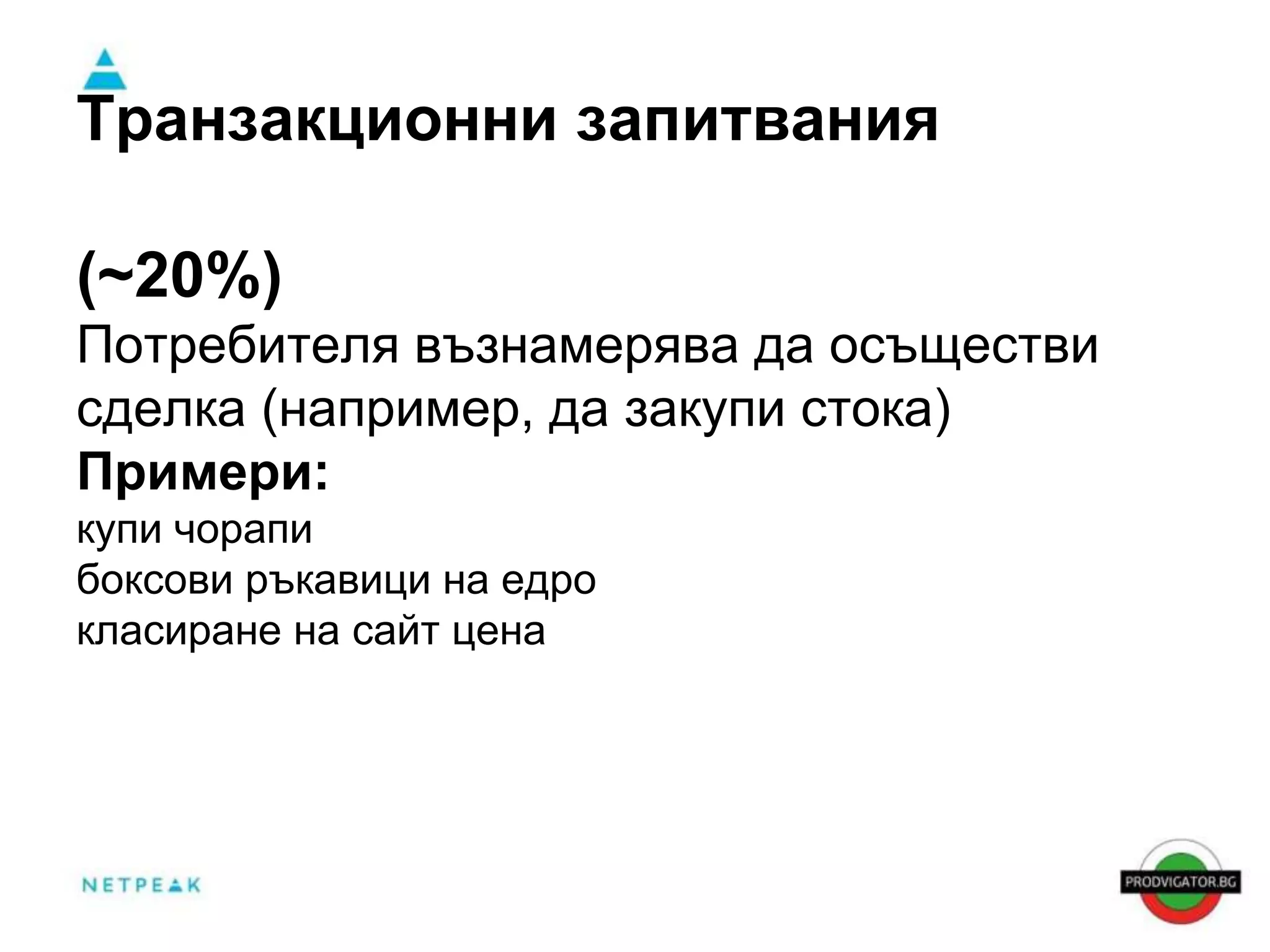 Транзакционни запитвания

(~20%)
Потребителя възнамерява да осъществи сделка (например, да закупи стока)
Примери:
купи чорапи
боксови ръкавици на едро
класиране на сайт цена

NETPEAK

PRODVIGATOR.BG